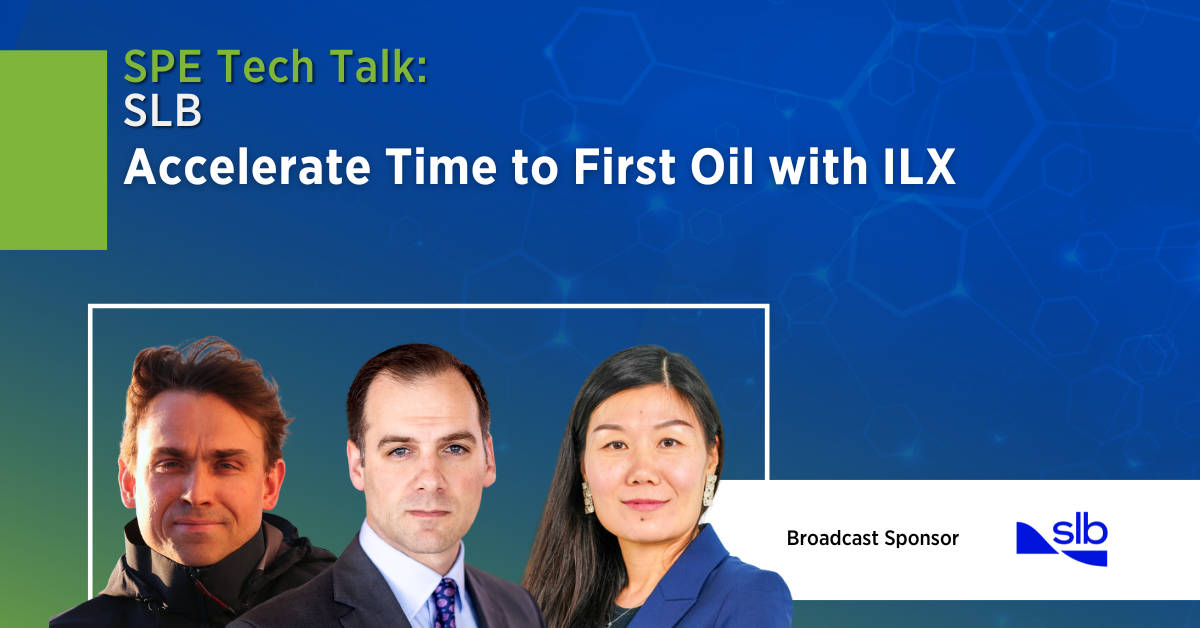 SPE Tech Talk:
SLB
Accelerate Time to First Oil with ILX

Broadcast Sponsor

slb